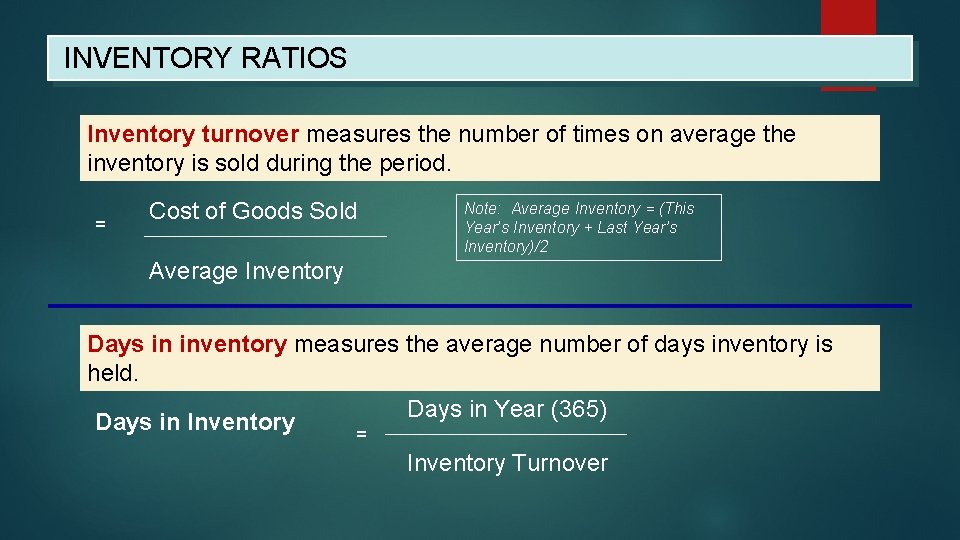 INVENTORY RATIOS

Inventory turnover measures the number of times on average the inventory is sold during the period.

= $\frac{\text{Cost of Goods Sold}}{\text{Average Inventory}}$

Note: Average Inventory = (This Year's Inventory + Last Year's Inventory)/2

Days in inventory measures the average number of days inventory is held.

Days in Inventory = $\frac{\text{Days in Year (365)}}{\text{Inventory Turnover}}$